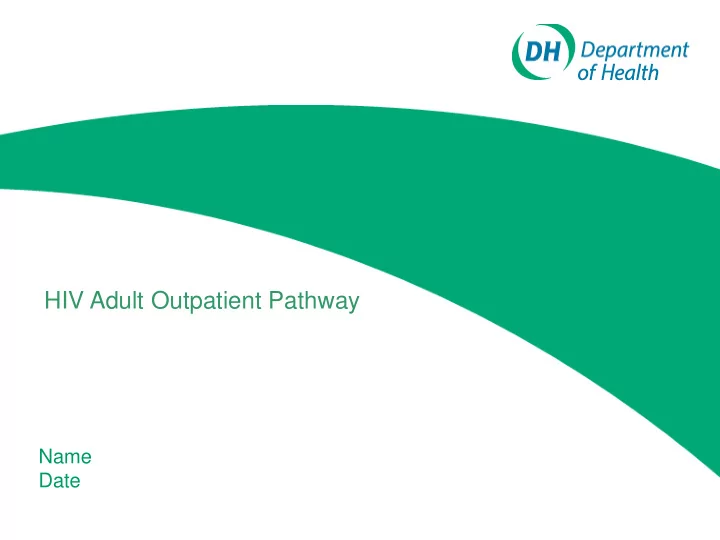 DH Department of Health

HIV Adult Outpatient Pathway

Name
Date